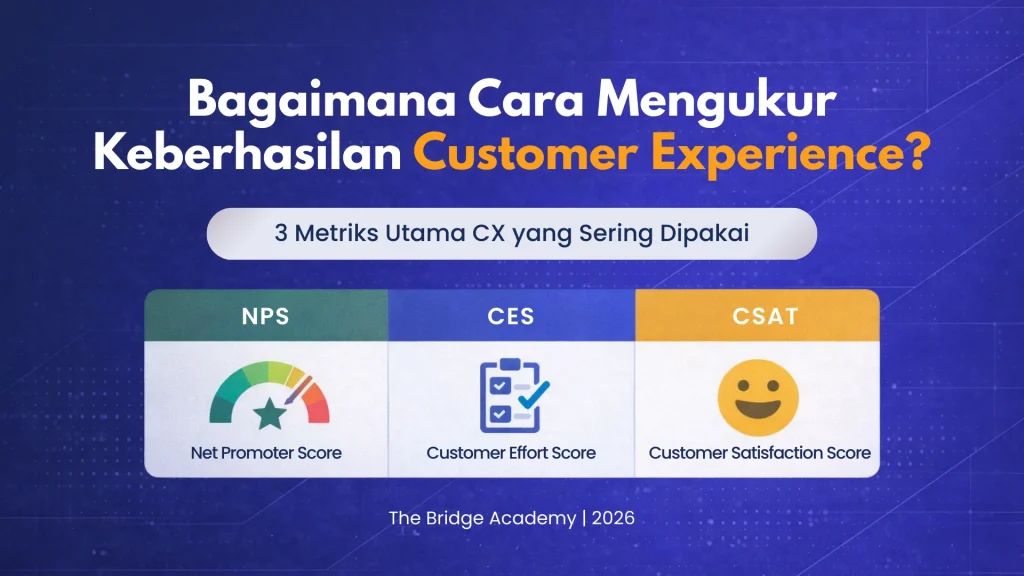 Bagaimana Cara Mengukur Keberhasilan Customer Experience?

3 Metriks Utama CX yang Sering Dipakai

| NPS | CES | CSAT |
|---|---|---|
| Net Promoter Score | Customer Effort Score | Customer Satisfaction Score |

The Bridge Academy | 2026